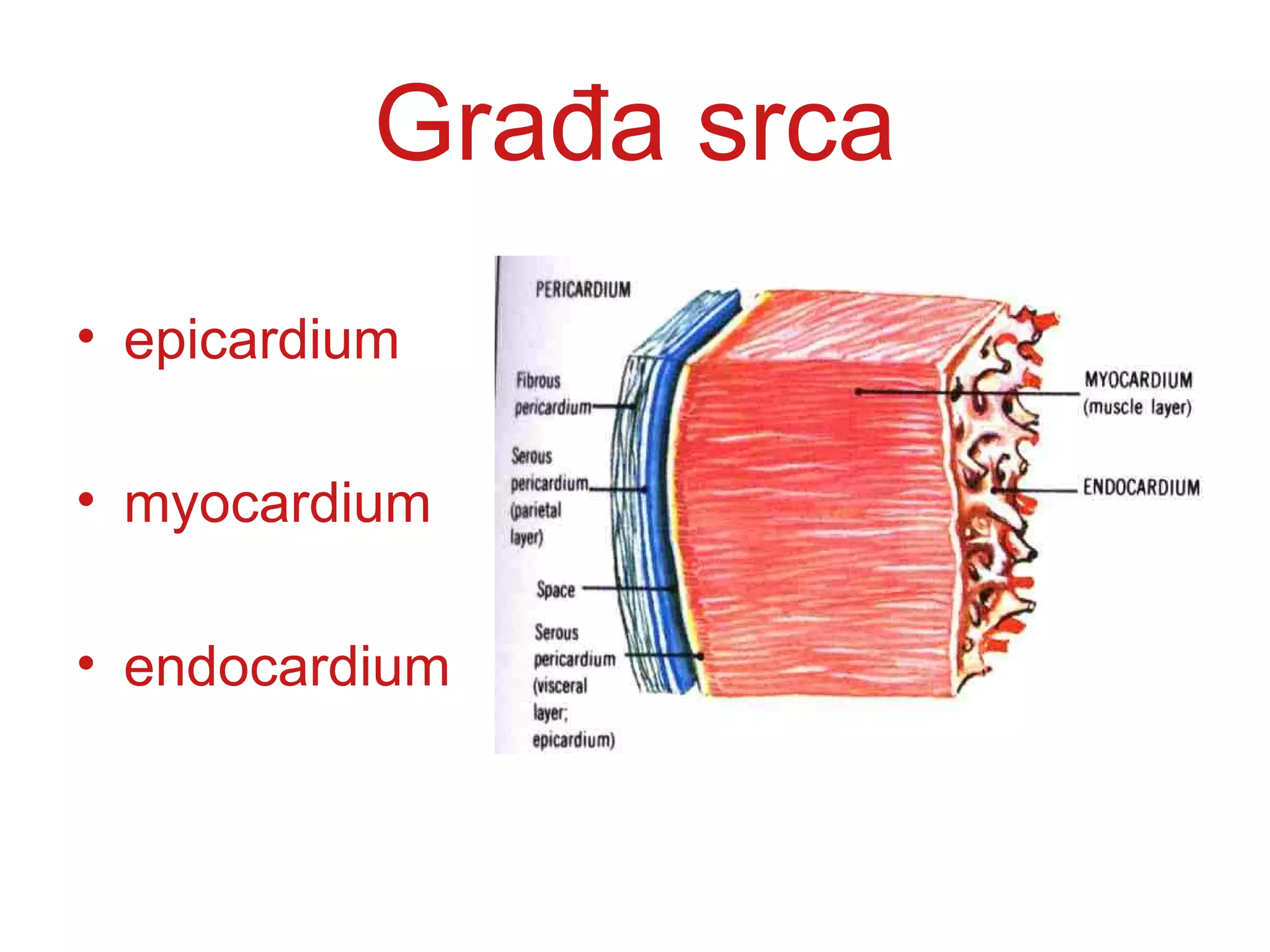 Građa srca

• epicardium

• myocardium

• endocardium

PERICARDIUM

Fibrous pericardium

Serous pericardium (parietal layer)

Space

Serous pericardium (visceral layer; epicardium)

MYOCARDIUM (muscle layer)

ENDOCARDIUM